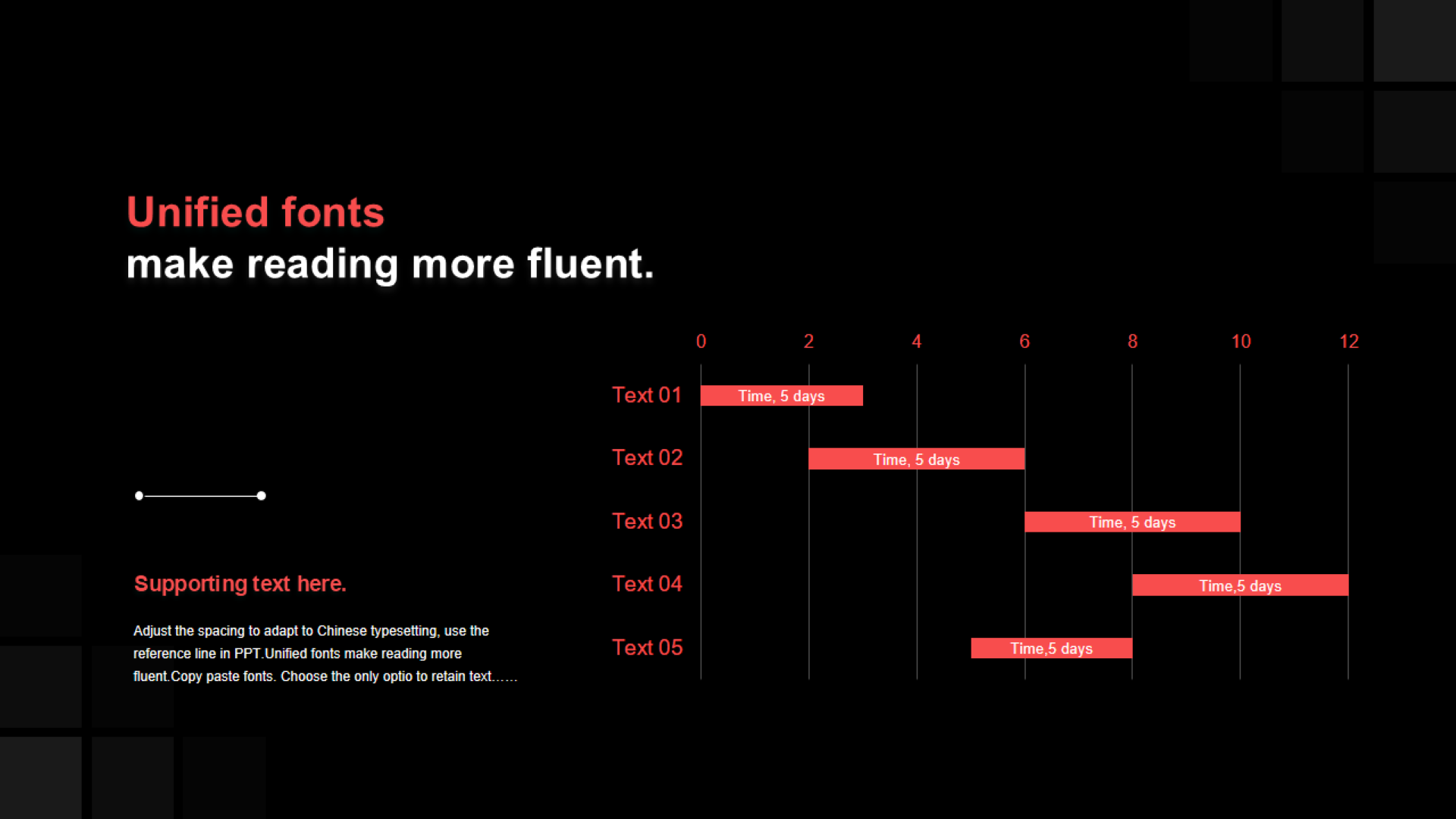 Unified fonts
make reading more fluent.

Supporting text here.

Adjust the spacing to adapt to Chinese typesetting, use the reference line in PPT.Unified fonts make reading more fluent.Copy paste fonts. Choose the only optio to retain text……

0 2 4 6 8 10 12

Text 01 Time, 5 days
Text 02 Time, 5 days
Text 03 Time, 5 days
Text 04 Time,5 days
Text 05 Time,5 days